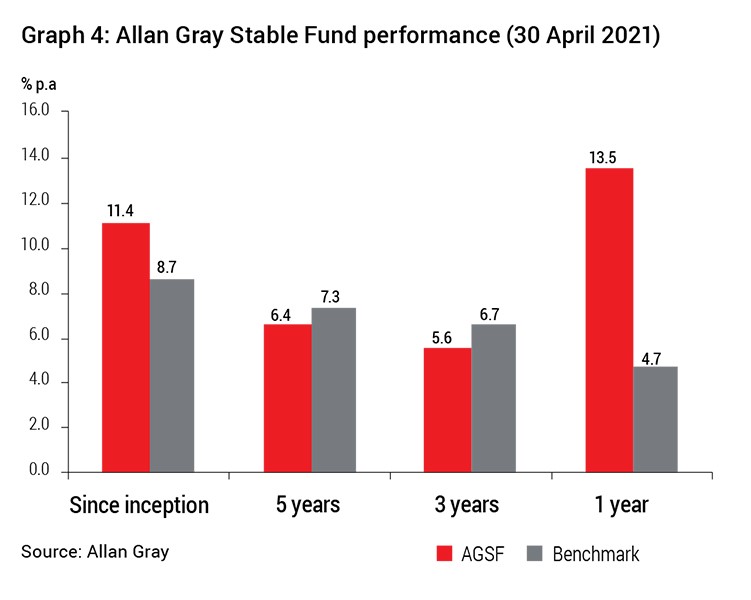 Graph 4: Allan Gray Stable Fund performance (30 April 2021)

% p.a

16.0
14.0
12.0
10.0
8.0
6.0
4.0
2.0
0.0

11.4
8.7
6.4
7.3
5.6
6.7
13.5
4.7

Since inception
5 years
3 years
1 year

Source: Allan Gray

AGSF
Benchmark